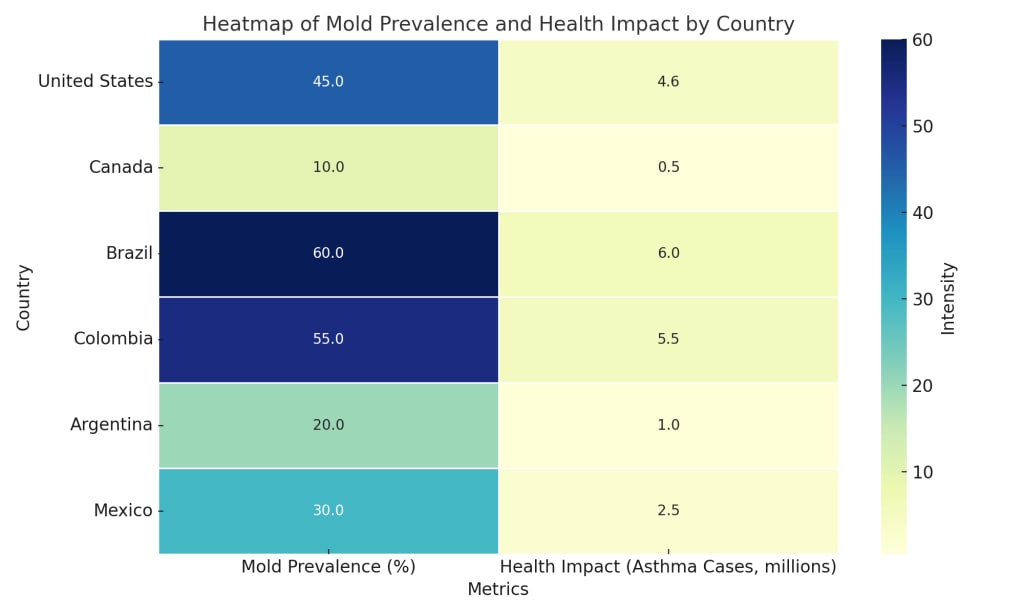 Heatmap of Mold Prevalence and Health Impact by Country

| Country | Mold Prevalence (%) | Health Impact (Asthma Cases, millions) |
|---|---|---|
| United States | 45.0 | 4.6 |
| Canada | 10.0 | 0.5 |
| Brazil | 60.0 | 6.0 |
| Colombia | 55.0 | 5.5 |
| Argentina | 20.0 | 1.0 |
| Mexico | 30.0 | 2.5 |

Metrics

Intensity
60
50
40
30
20
10